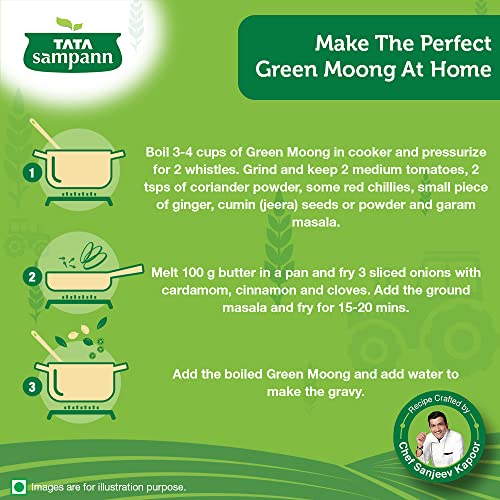 TATA sampann

Make The Perfect Green Moong At Home

1

Boil 3-4 cups of Green Moong in cooker and pressurize for 2 whistles. Grind and keep 2 medium tomatoes, 2 tsps of coriander powder, some red chillies, small piece of ginger, cumin (jeera) seeds or powder and garam masala.

2

Melt 100 g butter in a pan and fry 3 sliced onions with cardamom, cinnamon and cloves. Add the ground masala and fry for 15-20 mins.

3

Add the boiled Green Moong and add water to make the gravy.

Recipe Crafted by Chef Sanjeev Kapoor

Images are for illustration purpose.